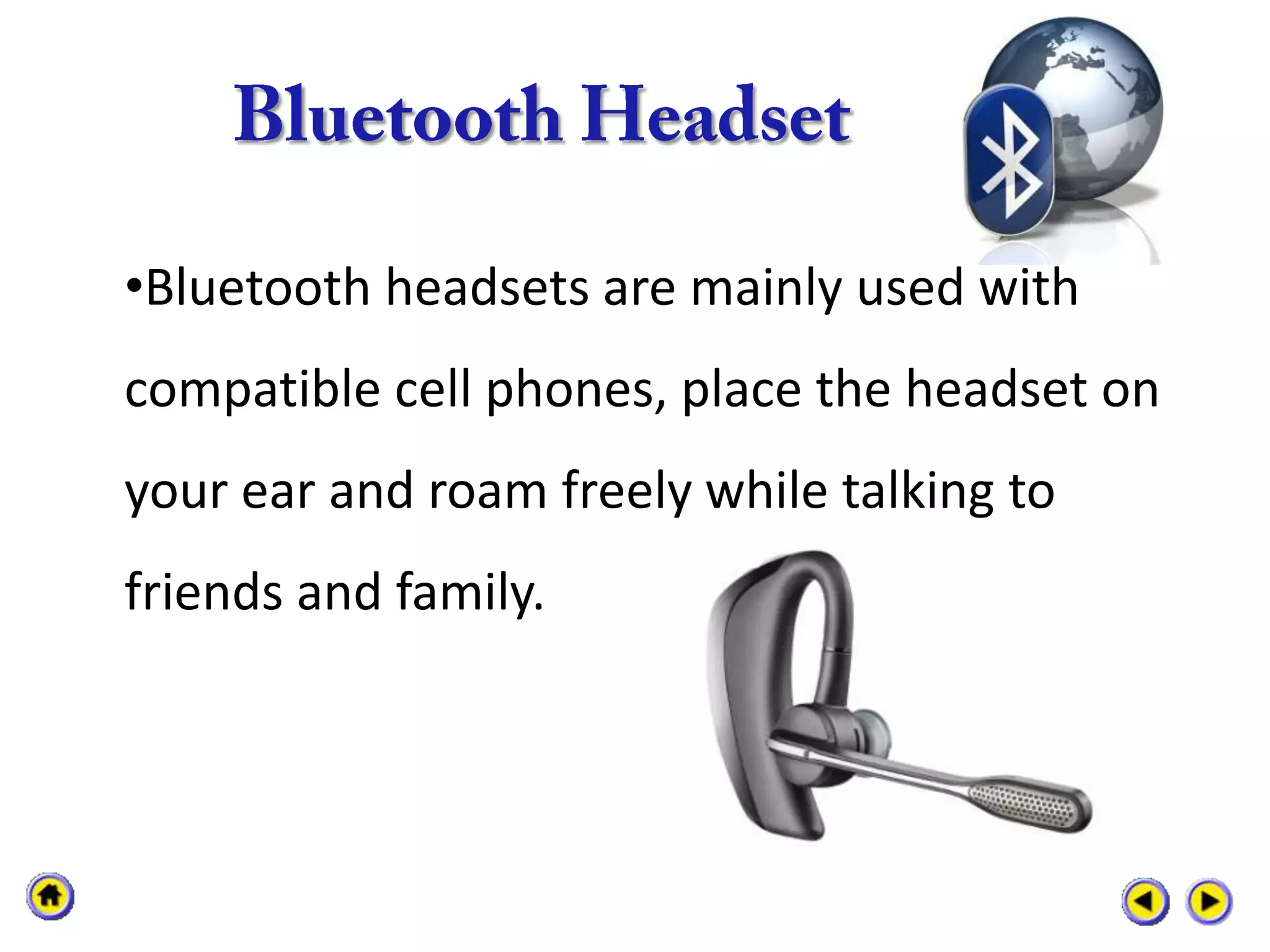 Bluetooth Headset

•Bluetooth headsets are mainly used with compatible cell phones, place the headset on your ear and roam freely while talking to friends and family.